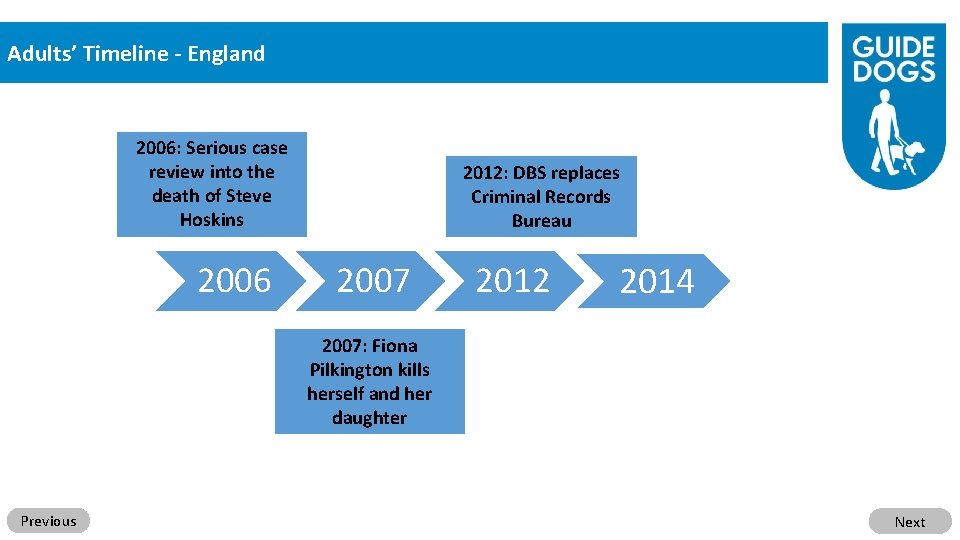 Adults' Timeline - England

GUIDE DOGS

2006: Serious case review into the death of Steve Hoskins

2012: DBS replaces Criminal Records Bureau

2006

2007

2012

2014

2007: Fiona Pilkington kills herself and her daughter

Previous

Next